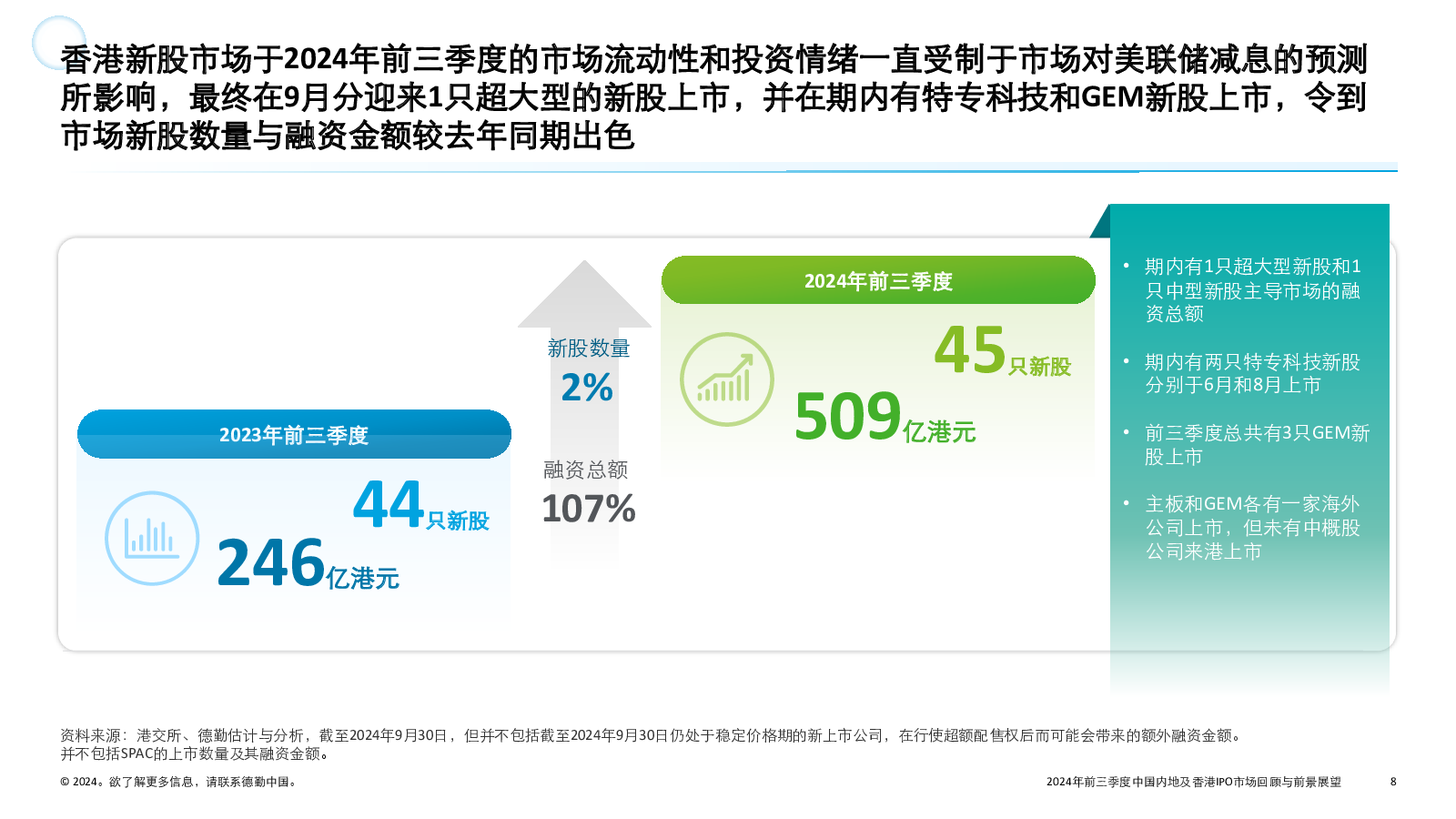 香港新股市场于2024年前三季度的市场流动性和投资情绪一直受制于市场对美联储减息的预测所影响，最终在9月分迎来1只超大型的新股上市，并在期内有特专科技和GEM新股上市，令到市场新股数量与融资金额较去年同期出色

2023年前三季度

44只新股

246亿港元

新股数量

2%

融资总额

107%

2024年前三季度

45只新股

509亿港元

• 期内有1只超大型新股和1只中型新股主导市场的融资总额

• 期内有两只特专科技新股分别于6月和8月上市

• 前三季度总共有3只GEM新股上市

• 主板和GEM各有一家海外公司上市，但未有中概股公司来港上市

资料来源：港交所、德勤估计与分析，截至2024年9月30日，但并不包括截至2024年9月30日仍处于稳定价格期的新上市公司，在行使超额配售权后而可能会带来的额外融资金额。并不包括SPAC的上市数量及其融资金额。

© 2024。欲了解更多信息，请联系德勤中国。

2024年前三季度中国内地及香港IPO市场回顾与前景展望

8